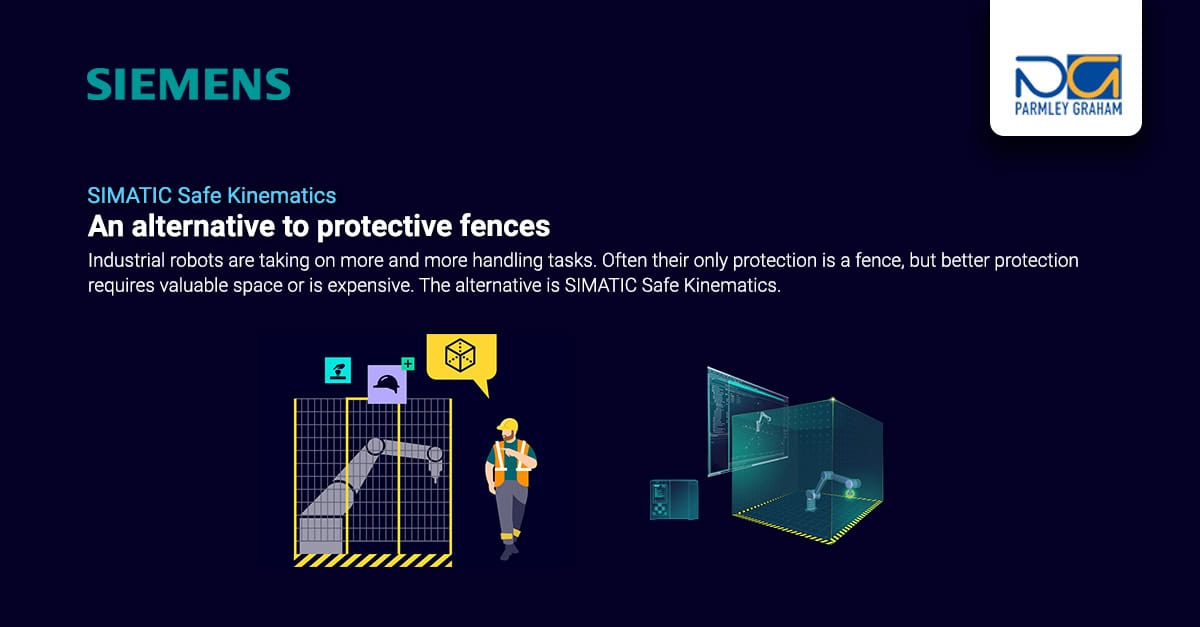 SIEMENS

PARMLEY GRAHAM

SIMATIC Safe Kinematics
An alternative to protective fences
Industrial robots are taking on more and more handling tasks. Often their only protection is a fence, but better protection requires valuable space or is expensive. The alternative is SIMATIC Safe Kinematics.